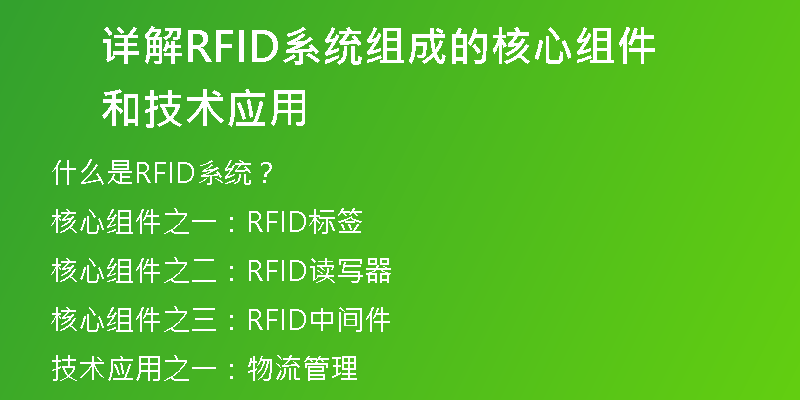 详解RFID系统组成的核心组件和技术应用

什么是RFID系统？

核心组件之一：RFID标签

核心组件之二：RFID读写器

核心组件之三：RFID中间件

技术应用之一：物流管理